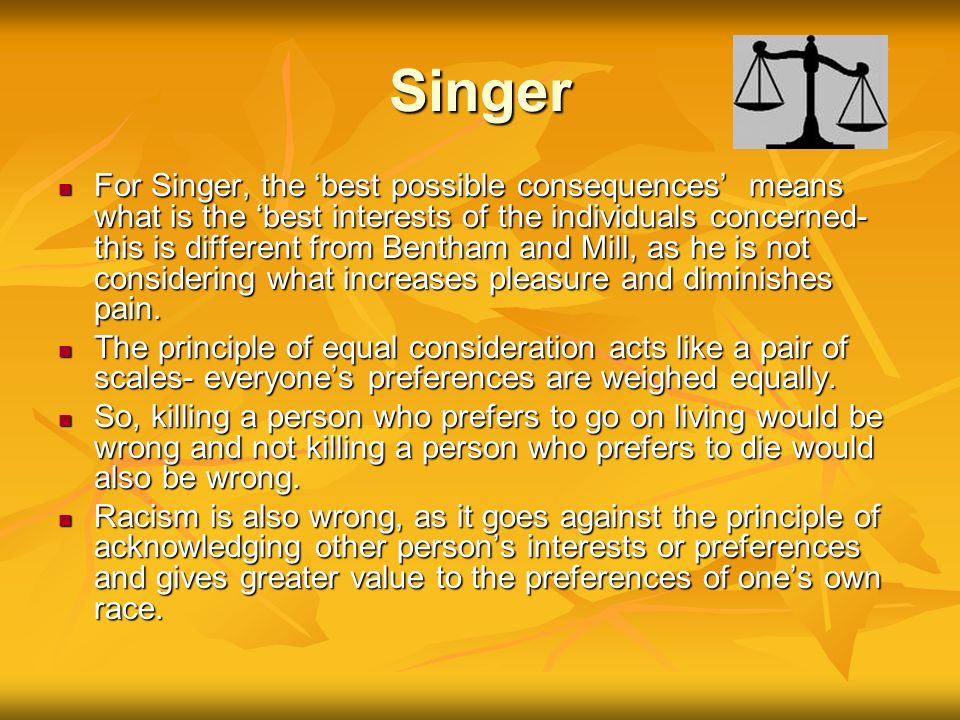 Singer

- For Singer, the ‘best possible consequences’ means what is the ‘best interests of the individuals concerned- this is different from Bentham and Mill, as he is not considering what increases pleasure and diminishes pain.
- The principle of equal consideration acts like a pair of scales- everyone’s preferences are weighed equally.
- So, killing a person who prefers to go on living would be wrong and not killing a person who prefers to die would also be wrong.
- Racism is also wrong, as it goes against the principle of acknowledging other person’s interests or preferences and gives greater value to the preferences of one’s own race.